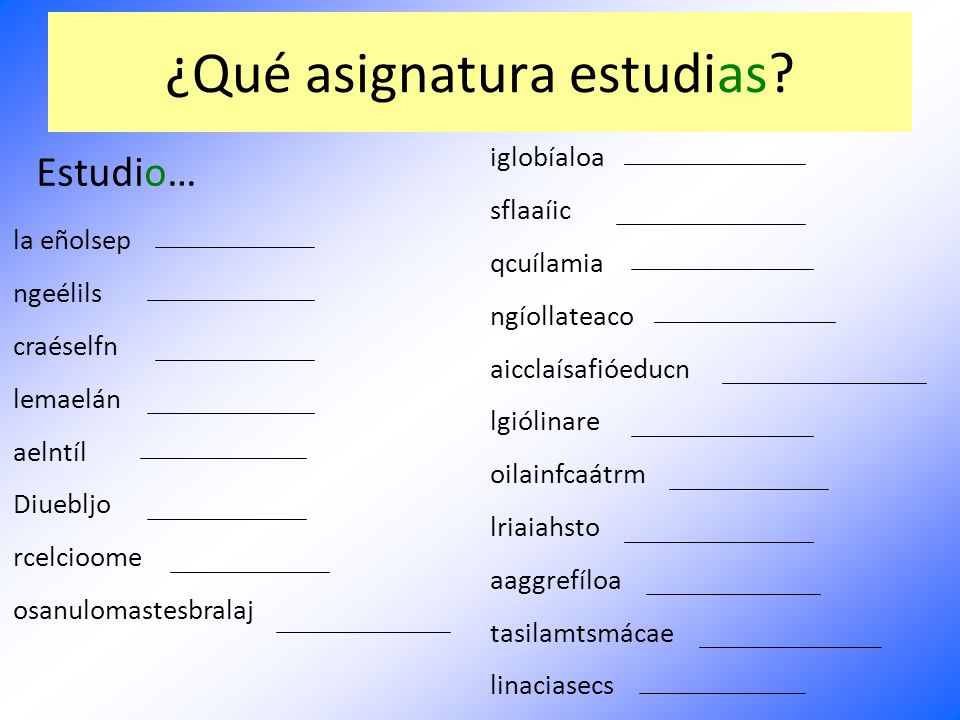 ¿Qué asignatura estudias?

Estudio…

la eñolsep ____________

ngeélils ____________

craéselfn ____________

lemaelán ____________

aelntíl ____________

Diuebljo ____________

rcelcioome ____________

osanulomastesbralaj ____________

iglobíaloa ____________

sflaaíic ____________

qcuílamia ____________

ngíollateaco ____________

aicclaísafióeducn ____________

lgiólinare ____________

oilainfcaátrm ____________

lriaiahsto ____________

aaggrefíloa ____________

tasilamtsmácae ____________

linaciasecs ____________